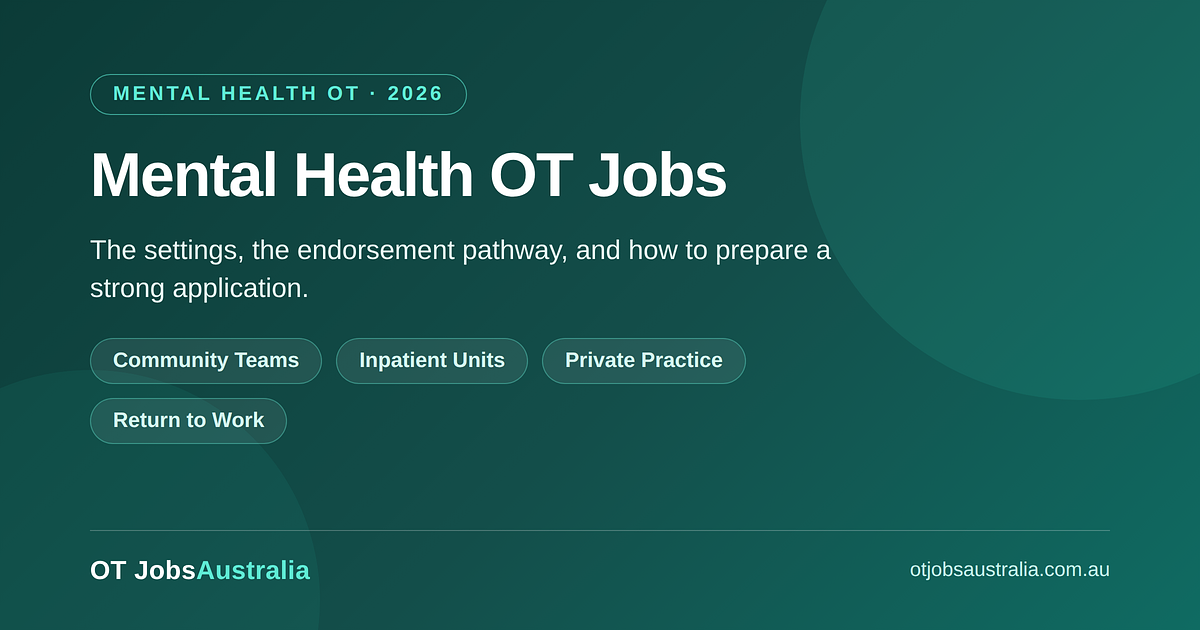 MENTAL HEALTH OT · 2026

Mental Health OT Jobs

The settings, the endorsement pathway, and how to prepare a strong application.

Community Teams
Inpatient Units
Private Practice
Return to Work

OT JobsAustralia

otjobsaustralia.com.au